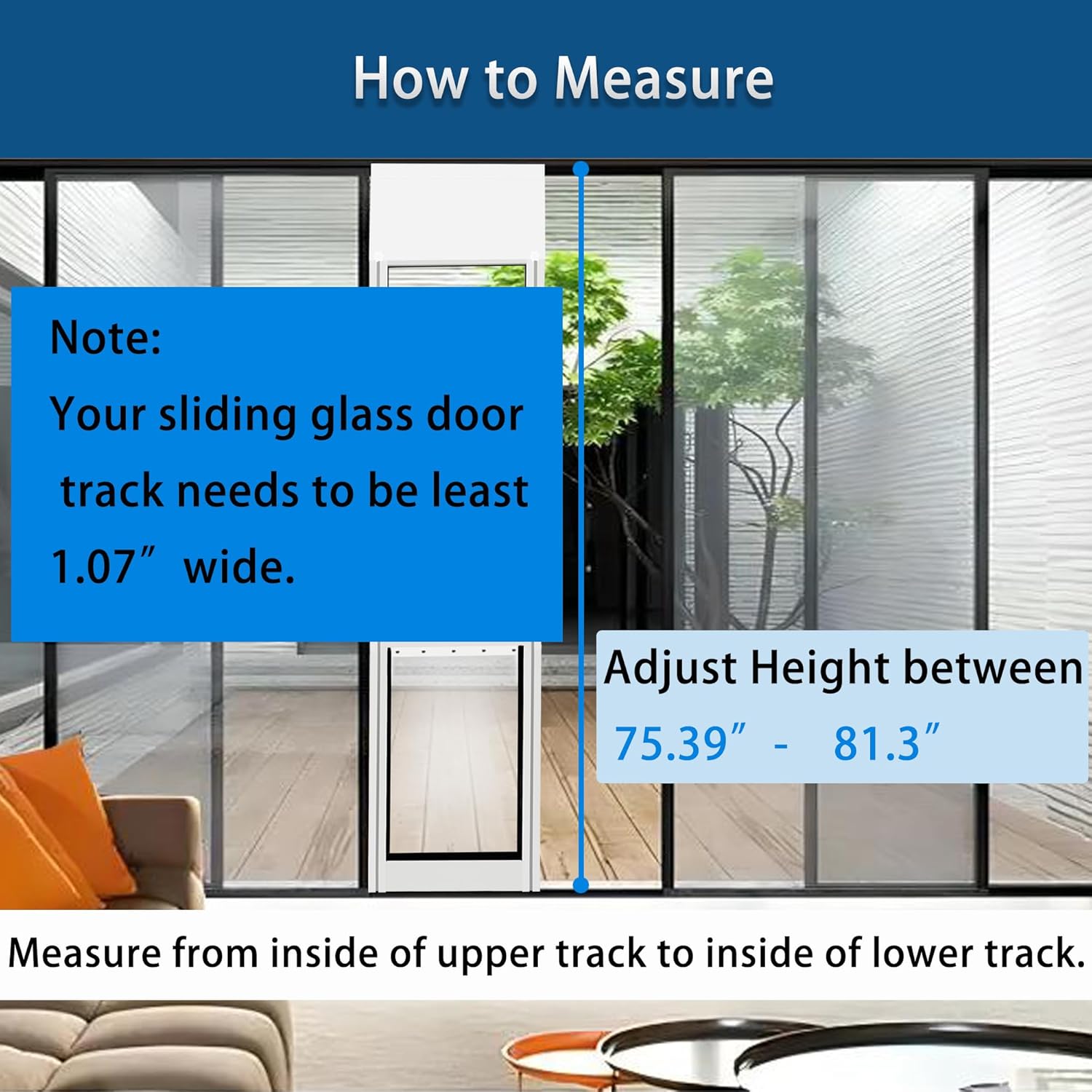 How to Measure

Note:
Your sliding glass door track needs to be least 1.07″ wide.

Adjust Height between
75.39″ - 81.3″

Measure from inside of upper track to inside of lower track.